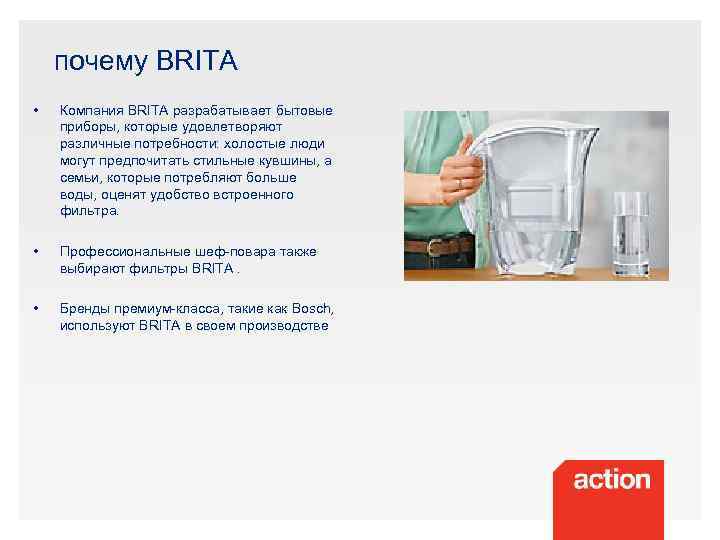 почему BRITA

• Компания BRITA разрабатывает бытовые приборы, которые удовлетворяют различные потребности: холостые люди могут предпочитать стильные кувшины, а семьи, которые потребляют больше воды, оценят удобство встроенного фильтра.

• Профессиональные шеф-повара также выбирают фильтры BRITA .

• Бренды премиум-класса, такие как Bosch, используют BRITA в своем производстве

action